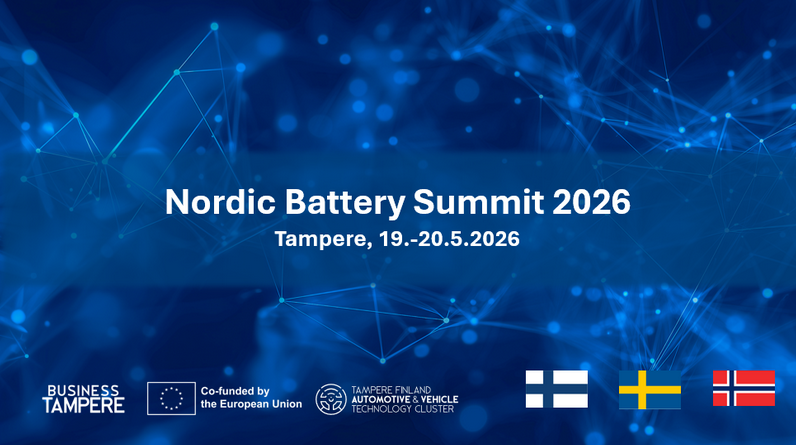 Nordic Battery Summit 2026
Tampere, 19.-20.5.2026

BUSINESS TAMPERE

Co-funded by the European Union

TAMPERE FINLAND AUTOMOTIVE & VEHICLE TECHNOLOGY CLUSTER